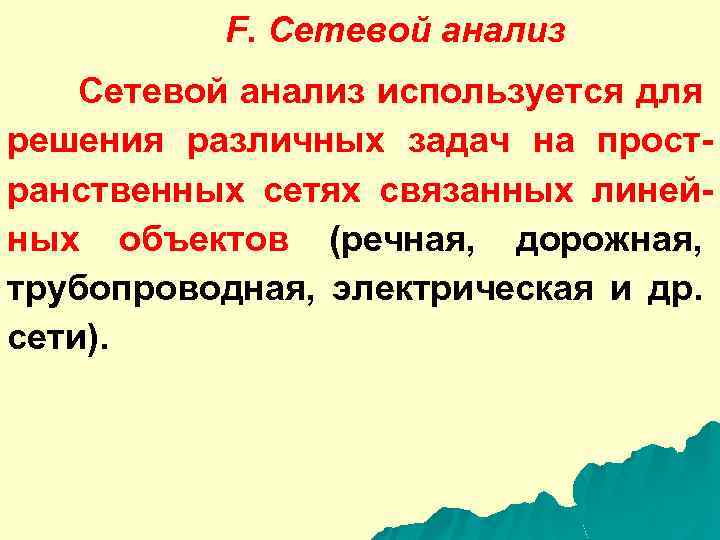 F. Сетевой анализ

Сетевой анализ используется для решения различных задач на пространственных сетях связанных линейных объектов (речная, дорожная, трубопроводная, электрическая и др. сети).